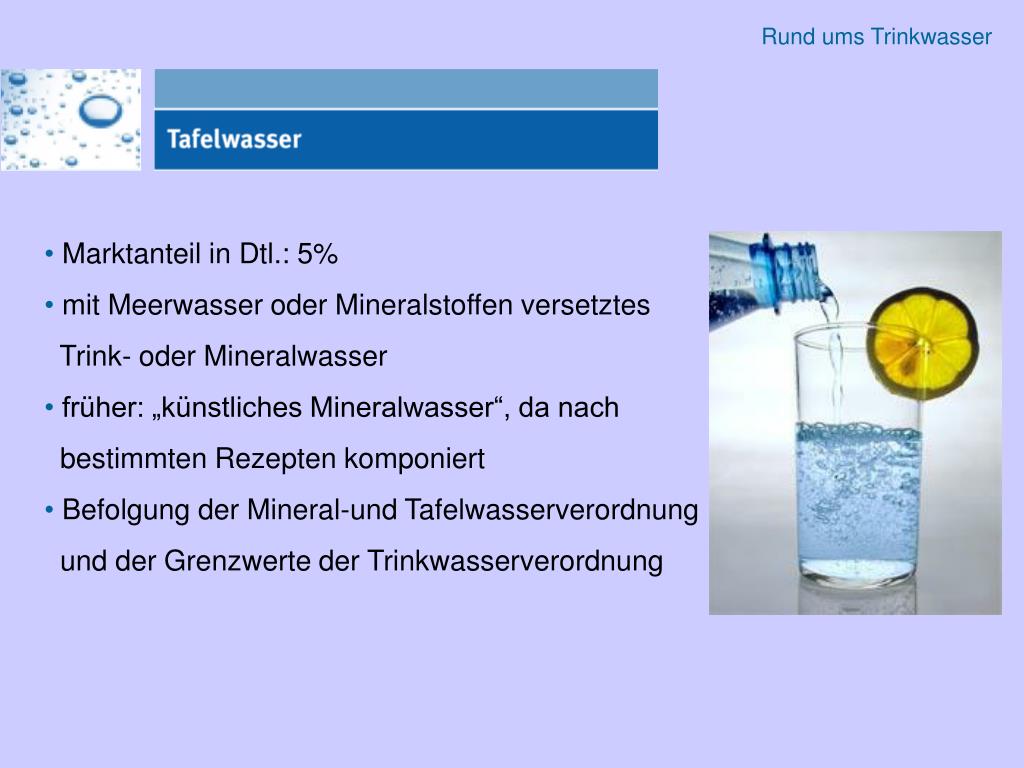 Rund ums Trinkwasser

Tafelwasser

• Marktanteil in Dtl.: 5%
• mit Meerwasser oder Mineralstoffen versetztes Trink- oder Mineralwasser
• früher: „künstliches Mineralwasser“, da nach bestimmten Rezepten komponiert
• Befolgung der Mineral-und Tafelwasserverordnung und der Grenzwerte der Trinkwasserverordnung